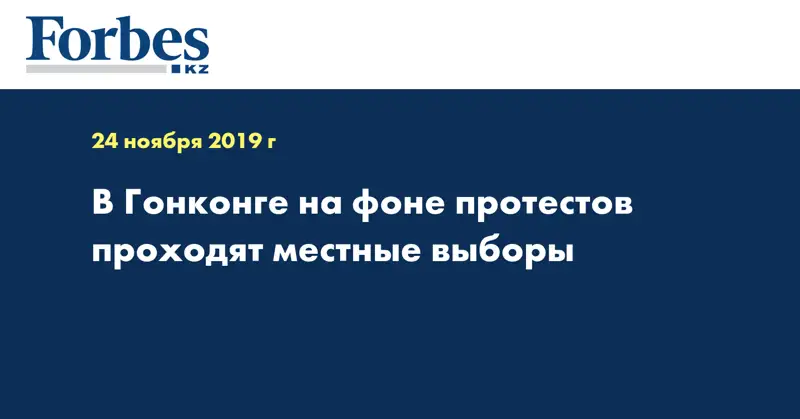 Forbes
KZ

24 ноября 2019 г

В Гонконге на фоне протестов проходят местные выборы